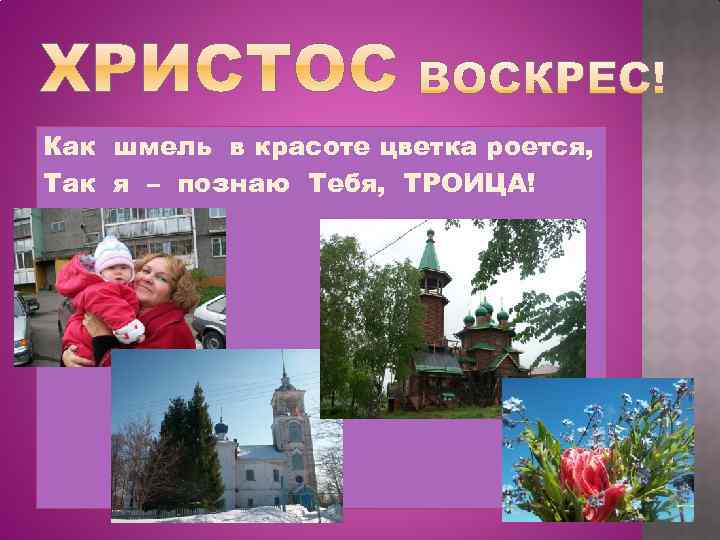 ХРИСТОС ВОСКРЕС!

Как шмель в красоте цветка роется,
Так я – познаю Тебя, ТРОИЦА!